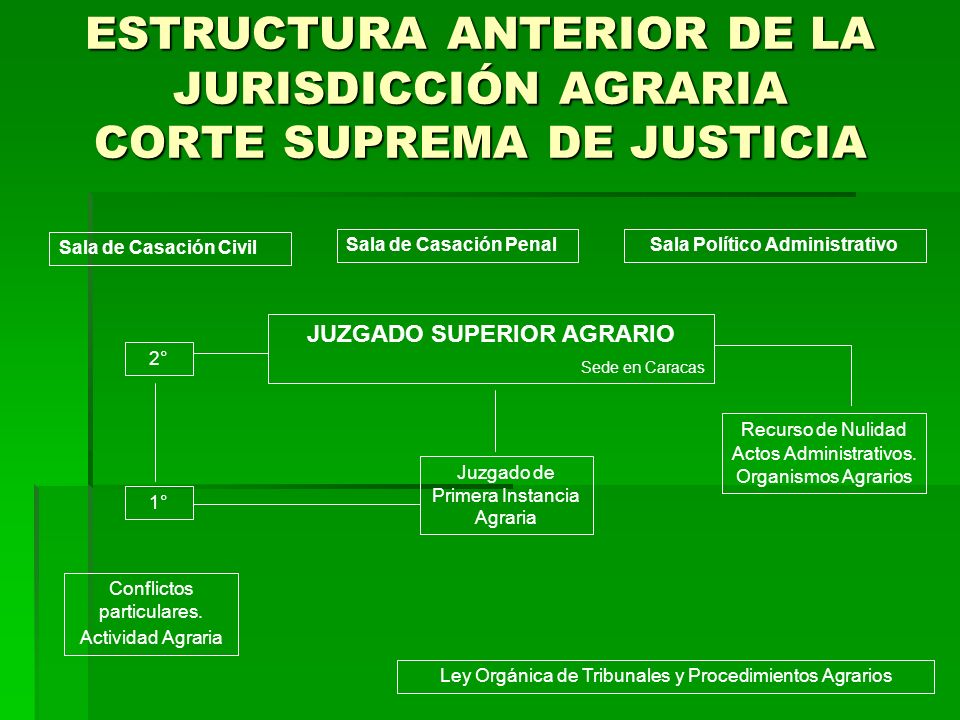 ESTRUCTURA ANTERIOR DE LA JURISDICCIÓN AGRARIA
CORTE SUPREMA DE JUSTICIA

Sala de Casación Civil

Sala de Casación Penal

Sala Político Administrativo

2°

JUZGADO SUPERIOR AGRARIO
Sede en Caracas

Recurso de Nulidad Actos Administrativos. Organismos Agrarios

1°

Juzgado de Primera Instancia Agraria

Conflictos particulares. Actividad Agraria

Ley Orgánica de Tribunales y Procedimientos Agrarios